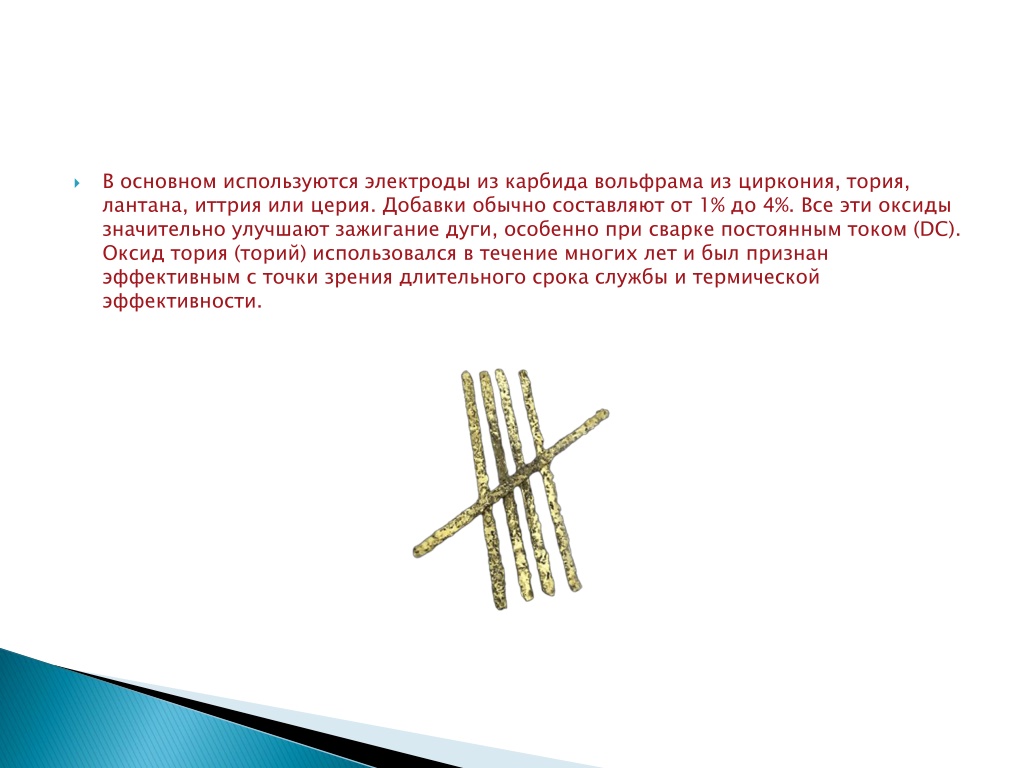 В основном используются электроды из карбида вольфрама из циркония, тория, лантана, иттрия или церия. Добавки обычно составляют от 1% до 4%. Все эти оксиды значительно улучшают зажигание дуги, особенно при сварке постоянным током (DC). Оксид тория (торий) использовался в течение многих лет и был признан эффективным с точки зрения длительного срока службы и термической эффективности.